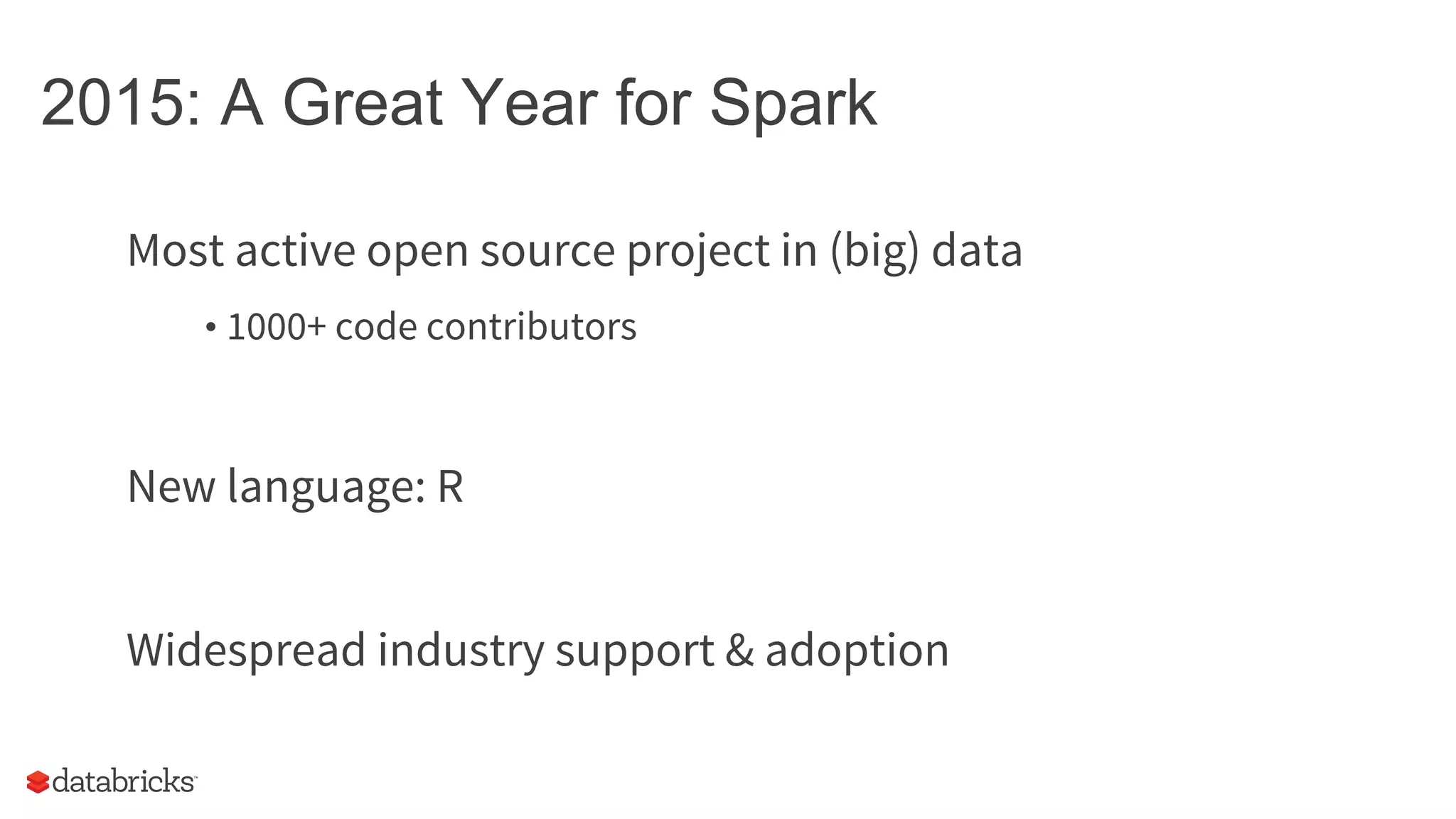 2015: A Great Year for Spark

Most active open source project in (big) data

• 1000+ code contributors

New language: R

Widespread industry support & adoption

databricks